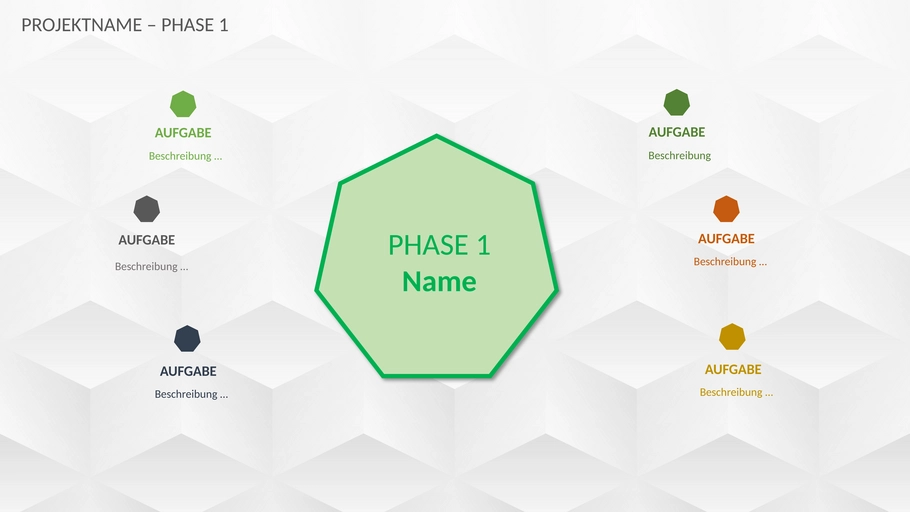 PROJEKTNAME – PHASE 1

AUFGABE
Beschreibung ...

AUFGABE
Beschreibung ...

AUFGABE
Beschreibung ...

PHASE 1
Name

AUFGABE
Beschreibung

AUFGABE
Beschreibung ...

AUFGABE
Beschreibung ...